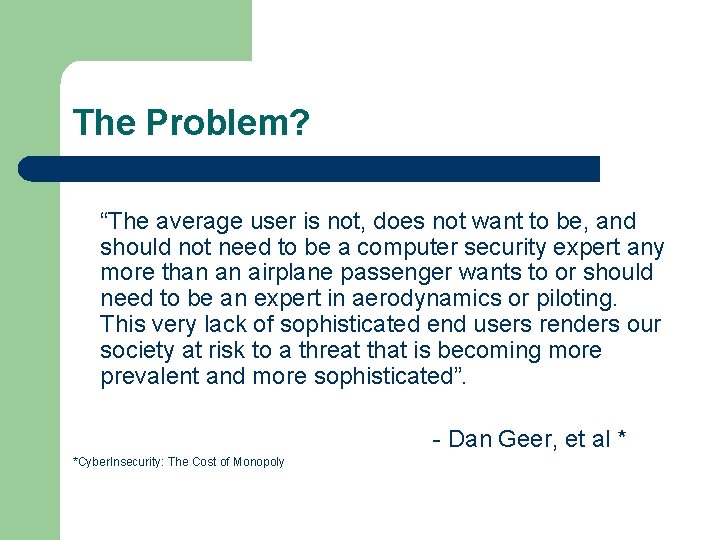 The Problem?

“The average user is not, does not want to be, and should not need to be a computer security expert any more than an airplane passenger wants to or should need to be an expert in aerodynamics or piloting. This very lack of sophisticated end users renders our society at risk to a threat that is becoming more prevalent and more sophisticated”.

- Dan Geer, et al *

*CyberInsecurity: The Cost of Monopoly